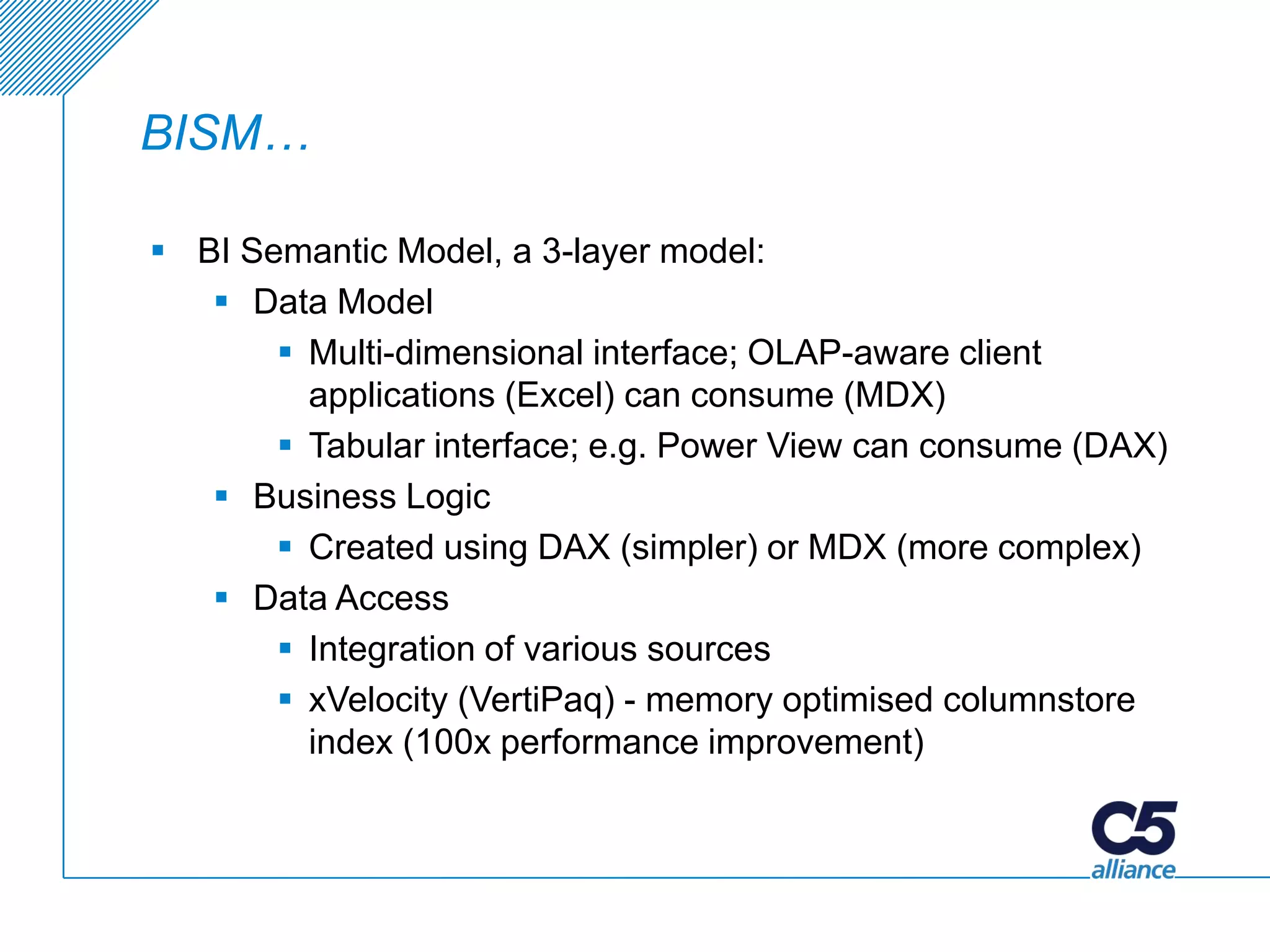 BISM…

- BI Semantic Model, a 3-layer model:
  - Data Model
    - Multi-dimensional interface; OLAP-aware client applications (Excel) can consume (MDX)
    - Tabular interface; e.g. Power View can consume (DAX)
  - Business Logic
    - Created using DAX (simpler) or MDX (more complex)
  - Data Access
    - Integration of various sources
    - xVelocity (VertiPaq) - memory optimised columnstore index (100x performance improvement)

C5 alliance